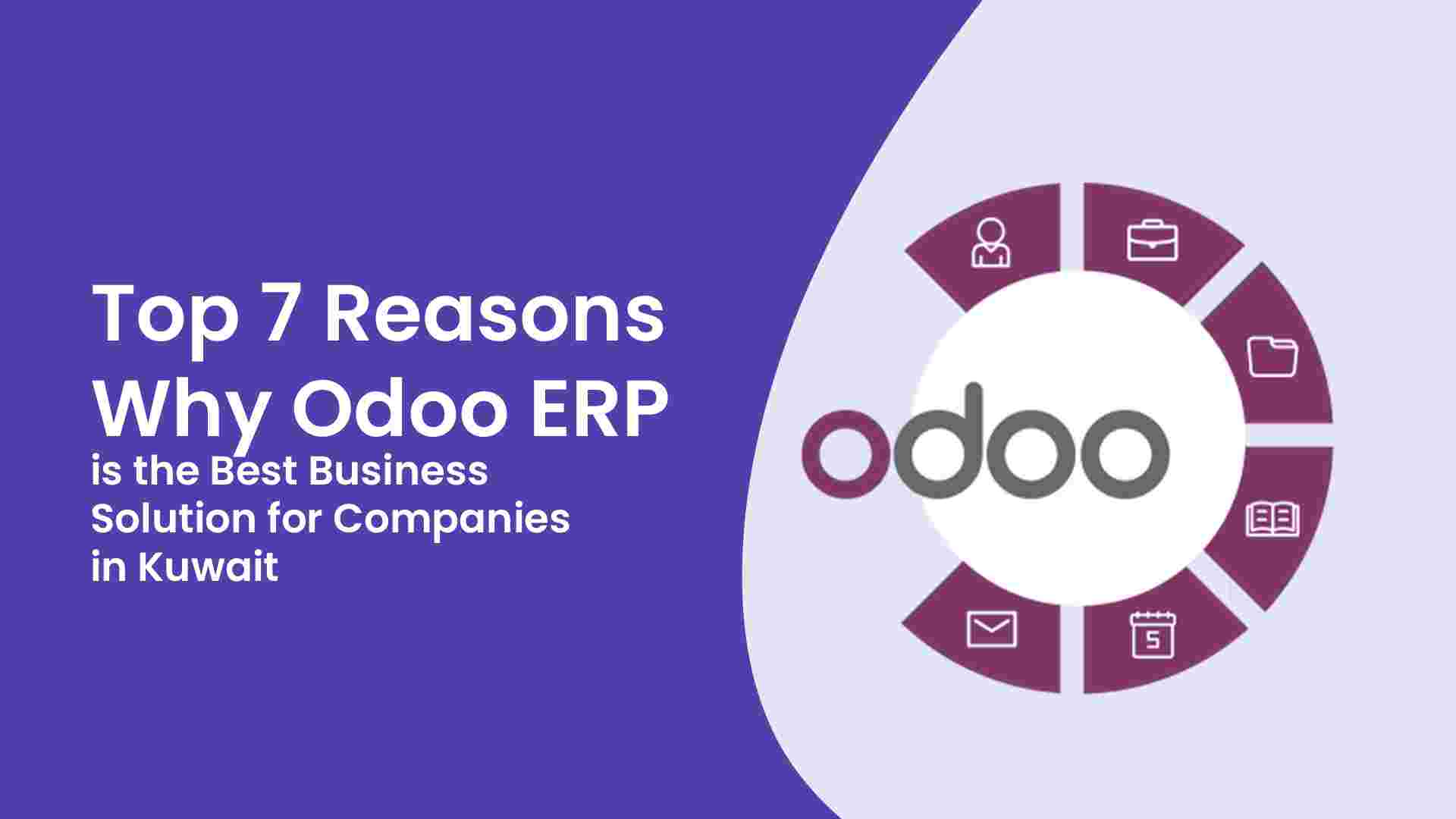 Top 7 Reasons Why Odoo ERP is the Best Business Solution for Companies in Kuwait

odoo

5